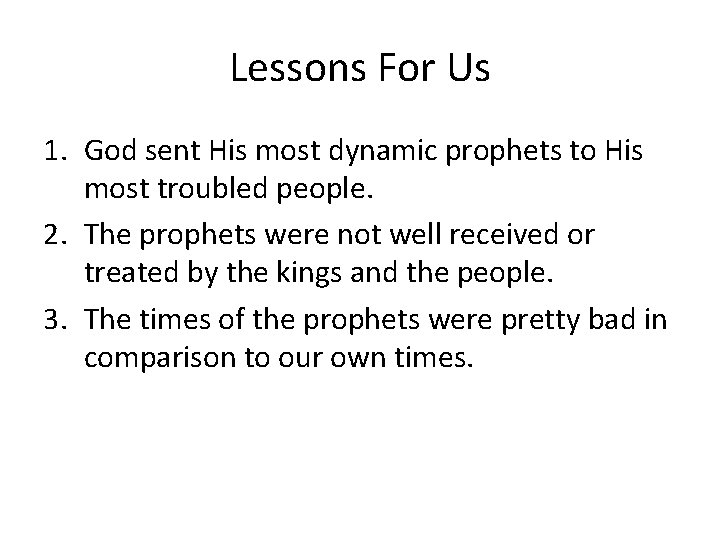 Lessons For Us

1. God sent His most dynamic prophets to His most troubled people.
2. The prophets were not well received or treated by the kings and the people.
3. The times of the prophets were pretty bad in comparison to our own times.